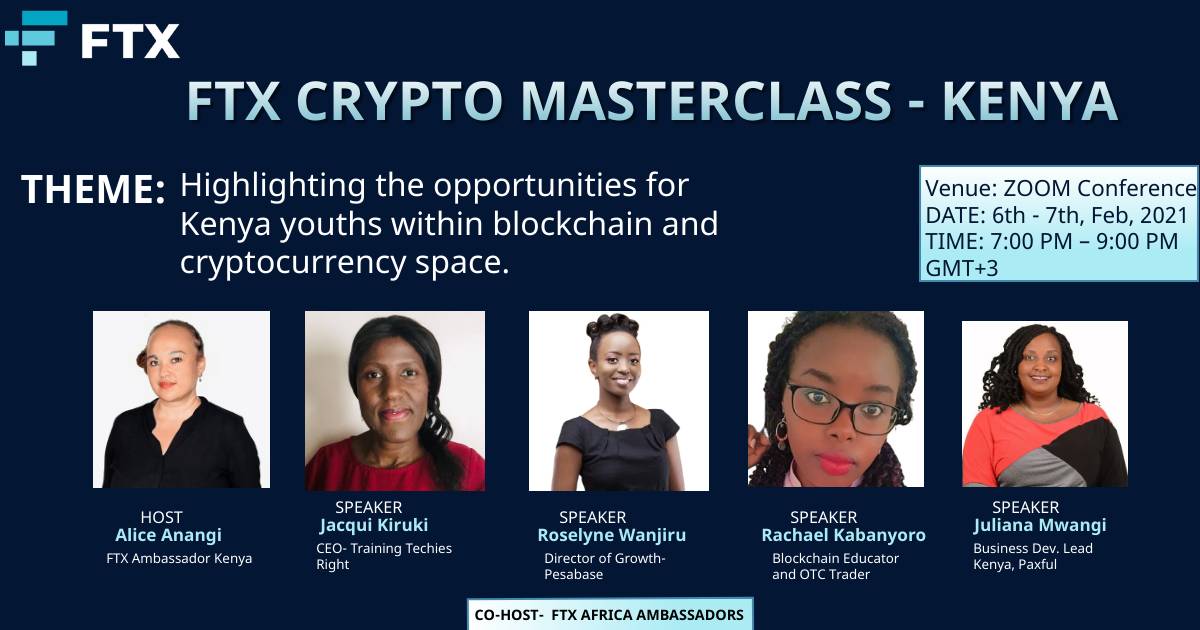 FTX

FTX CRYPTO MASTERCLASS - KENYA

THEME: Highlighting the opportunities for Kenya youths within blockchain and cryptocurrency space.

Venue: ZOOM Conference
DATE: 6th - 7th, Feb, 2021
TIME: 7:00 PM – 9:00 PM GMT+3

HOST
Alice Anangi
FTX Ambassador Kenya

SPEAKER
Jacqui Kiruki
CEO- Training Techies Right

SPEAKER
Roselyne Wanjiru
Director of Growth- Pesabase

SPEAKER
Rachael Kabanyoro
Blockchain Educator and OTC Trader

SPEAKER
Juliana Mwangi
Business Dev. Lead Kenya, Paxful

CO-HOST- FTX AFRICA AMBASSADORS